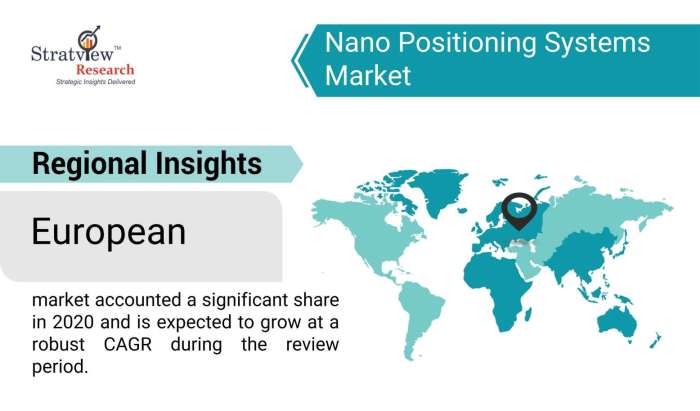 Stratview™
Research
Strategic Insights Delivered

Nano Positioning Systems Market

Regional Insights

European

market accounted a significant share in 2020 and is expected to grow at a robust CAGR during the review period.